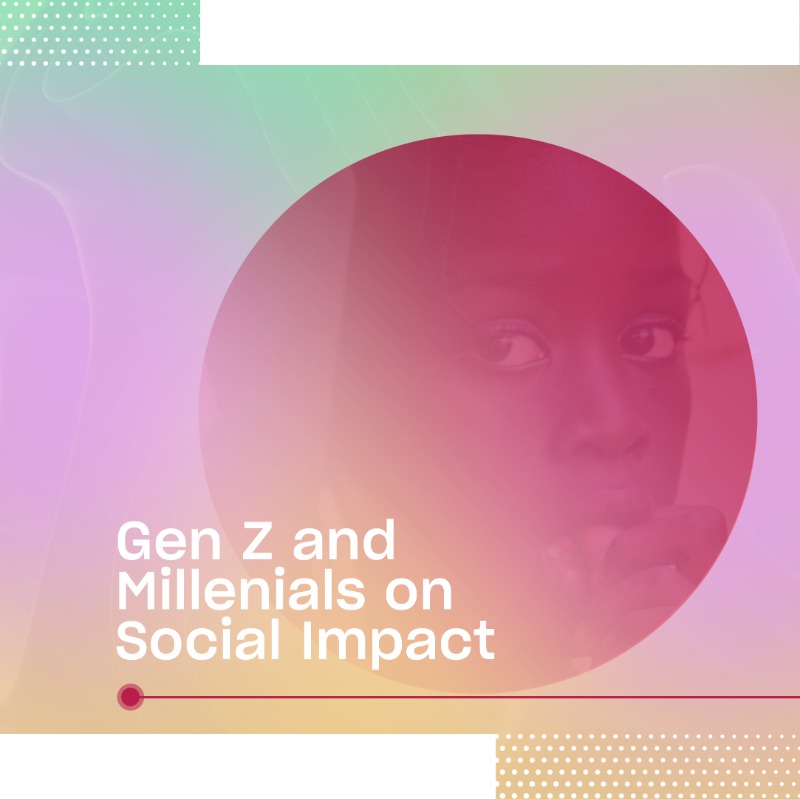 Gen Z and Millenials on Social Impact